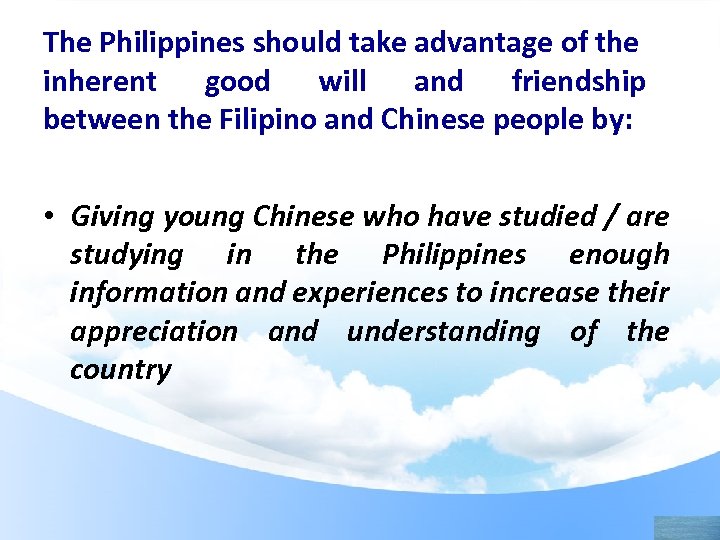 The Philippines should take advantage of the inherent good will and friendship between the Filipino and Chinese people by:

• Giving young Chinese who have studied / are studying in the Philippines enough information and experiences to increase their appreciation and understanding of the country